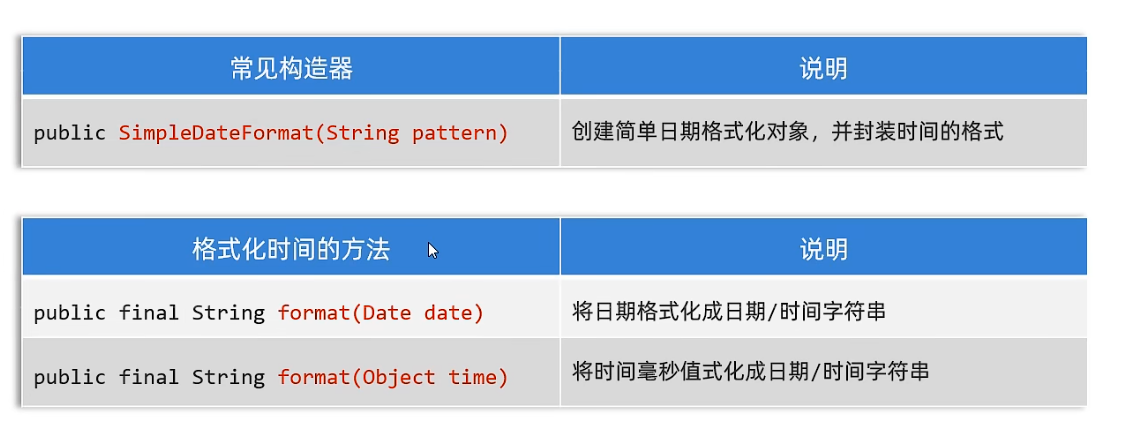 | 常见构造器 | 说明 |
|---|---|
| public SimpleDateFormat(String pattern) | 创建简单日期格式化对象，并封装时间的格式 |

| 格式化时间的方法 | 说明 |
|---|---|
| public final String format(Date date) | 将日期格式化成日期/时间字符串 |
| public final String format(Object time) | 将时间毫秒值式化成日期/时间字符串 |